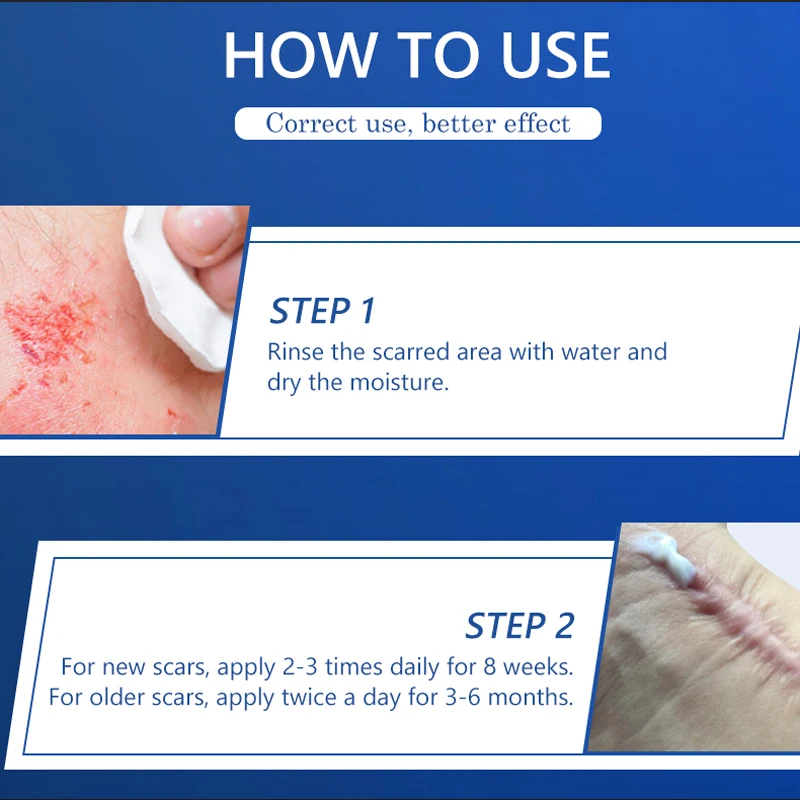 HOW TO USE

Correct use, better effect

STEP 1

Rinse the scarred area with water and dry the moisture.

STEP 2

For new scars, apply 2-3 times daily for 8 weeks. For older scars, apply twice a day for 3-6 months.